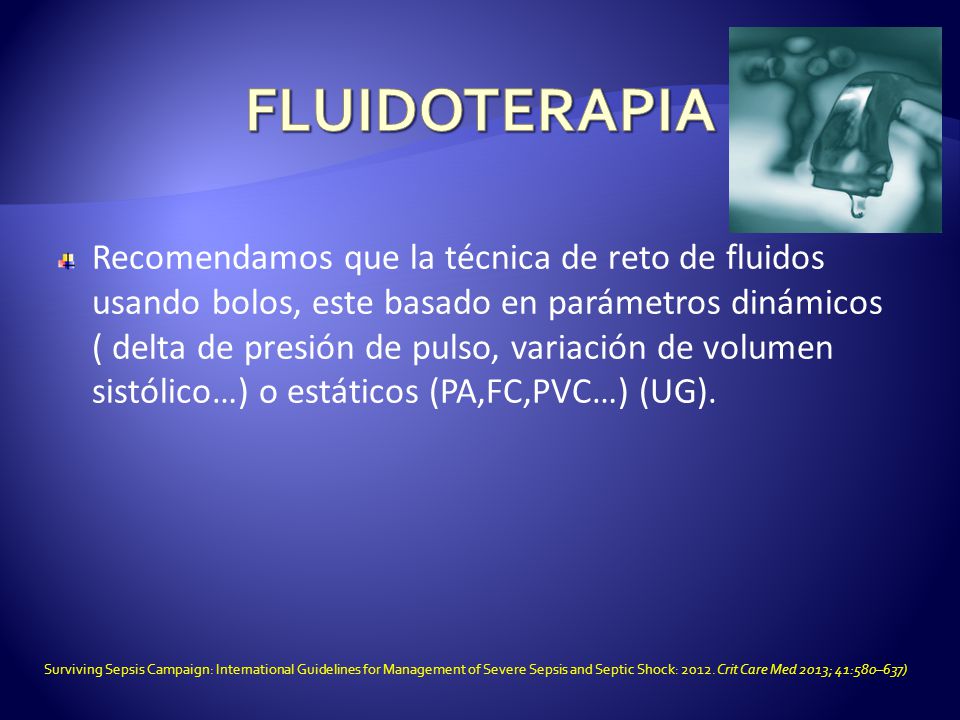 FLUIDOTERAPIA

Recomendamos que la técnica de reto de fluidos usando bolos, este basado en parámetros dinámicos ( delta de presión de pulso, variación de volumen sistólico…) o estáticos (PA,FC,PVC…) (UG).

Surviving Sepsis Campaign: International Guidelines for Management of Severe Sepsis and Septic Shock: 2012. Crit Care Med 2013; 41:580–637)